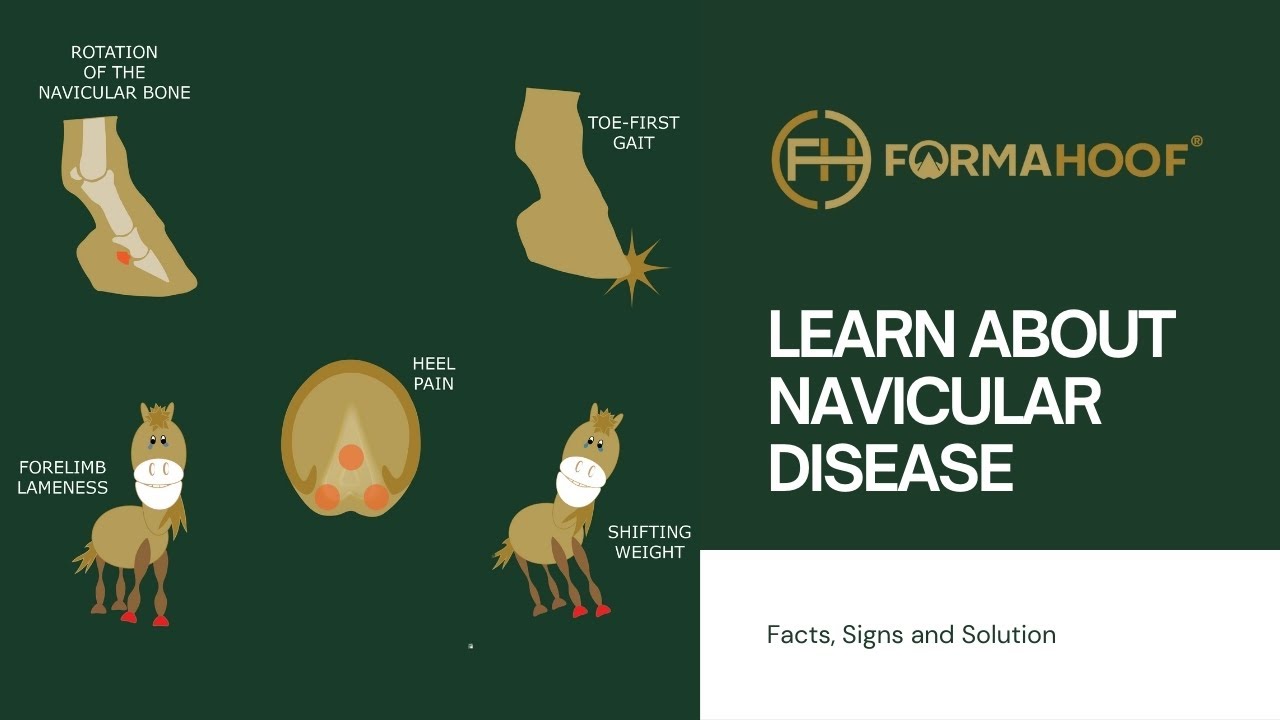 ROTATION OF THE NAVICULAR BONE

TOE-FIRST GAIT

HEEL PAIN

FORELIMB LAMENESS

SHIFTING WEIGHT

FH FORMAHOOF®

LEARN ABOUT NAVICULAR DISEASE

Facts, Signs and Solution